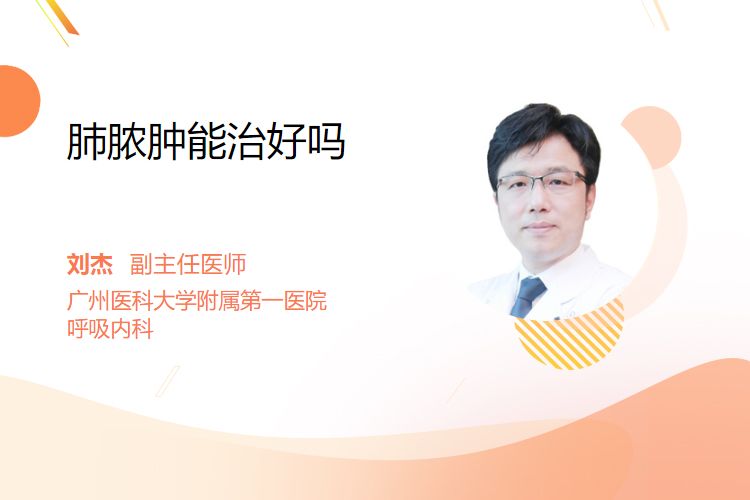 肺脓肿能治好吗

刘杰 副主任医师
广州医科大学附属第一医院
呼吸内科